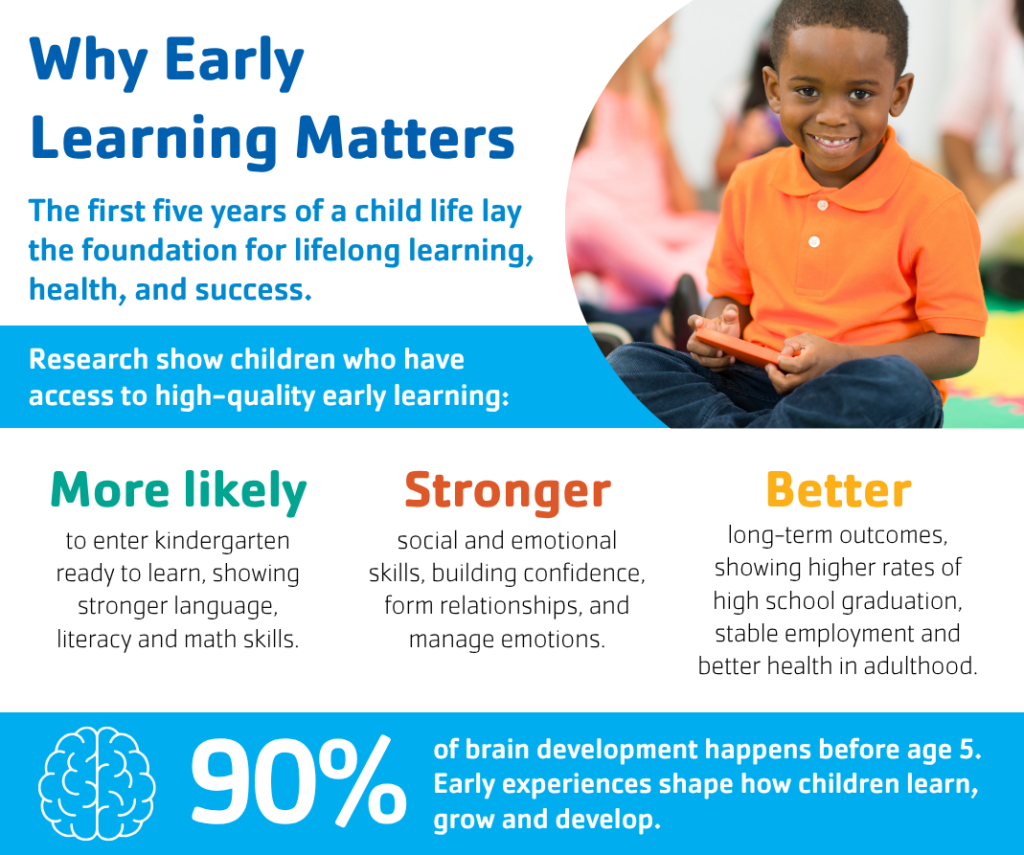 Why Early Learning Matters

The first five years of a child life lay the foundation for lifelong learning, health, and success.

Research show children who have access to high-quality early learning:

More likely
to enter kindergarten ready to learn, showing stronger language, literacy and math skills.

Stronger
social and emotional skills, building confidence, form relationships, and manage emotions.

Better
long-term outcomes, showing higher rates of high school graduation, stable employment and better health in adulthood.

90%
of brain development happens before age 5. Early experiences shape how children learn, grow and develop.